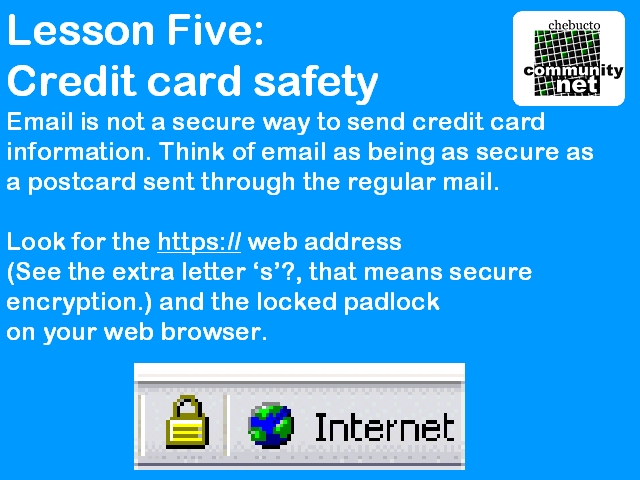 Lesson Five:
Credit card safety

chebucto
community
net

Email is not a secure way to send credit card information. Think of email as being as secure as a postcard sent through the regular mail.

Look for the https:// web address
(See the extra letter ‘s’?, that means secure encryption.) and the locked padlock
on your web browser.

Internet